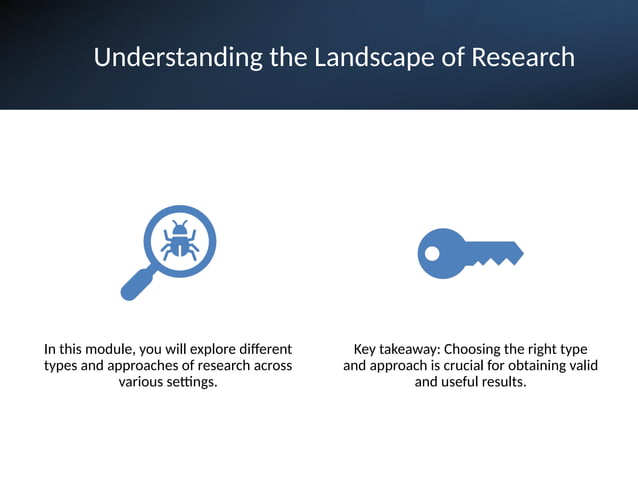 Understanding the Landscape of Research

In this module, you will explore different types and approaches of research across various settings.

Key takeaway: Choosing the right type and approach is crucial for obtaining valid and useful results.